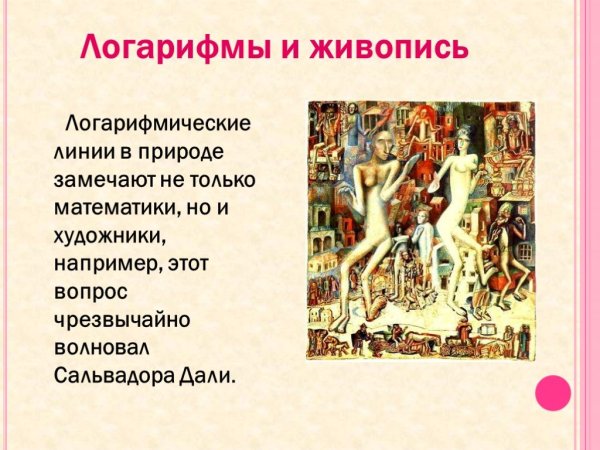 Логарифмы и живопись

Логарифмические линии в природе замечают не только математики, но и художники, например, этот вопрос чрезвычайно волновал Сальвадора Дали.